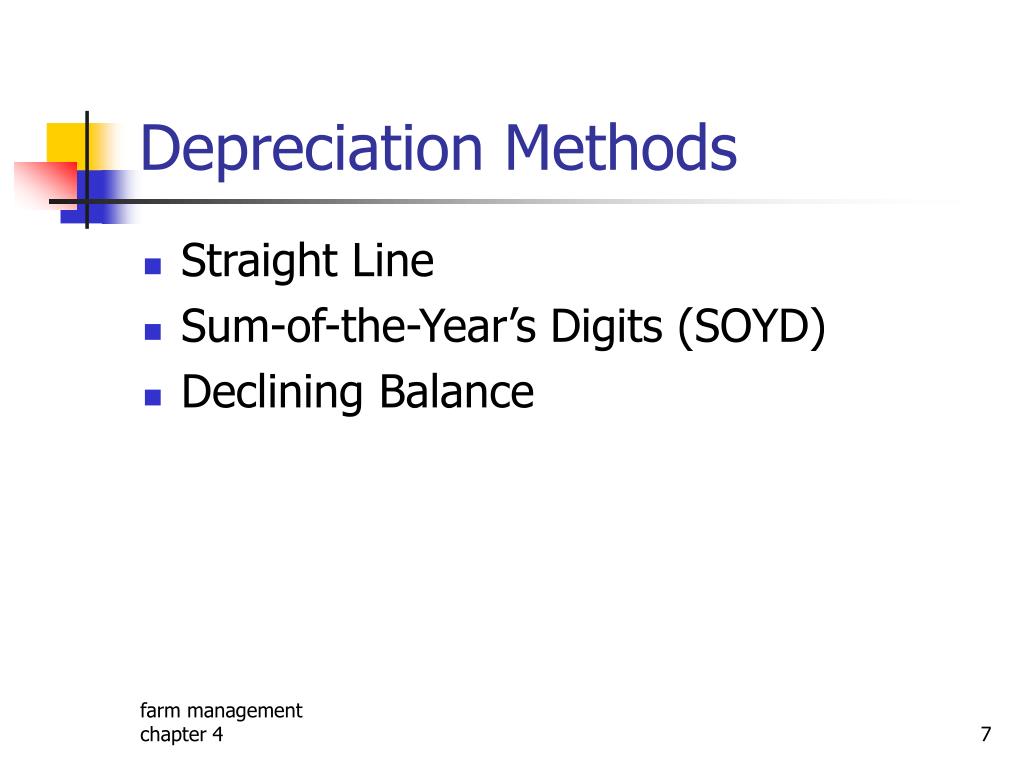 Depreciation Methods

- Straight Line
- Sum-of-the-Year’s Digits (SOYD)
- Declining Balance

farm management
chapter 4

7